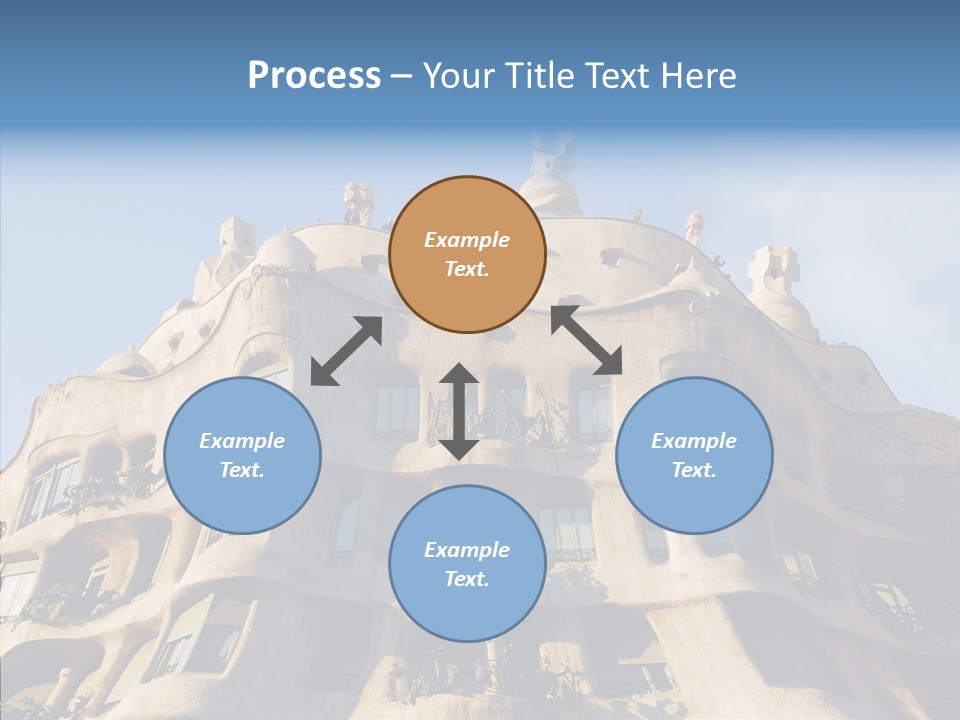 Process – Your Title Text Here

Example Text.

Example Text.

Example Text.

Example Text.